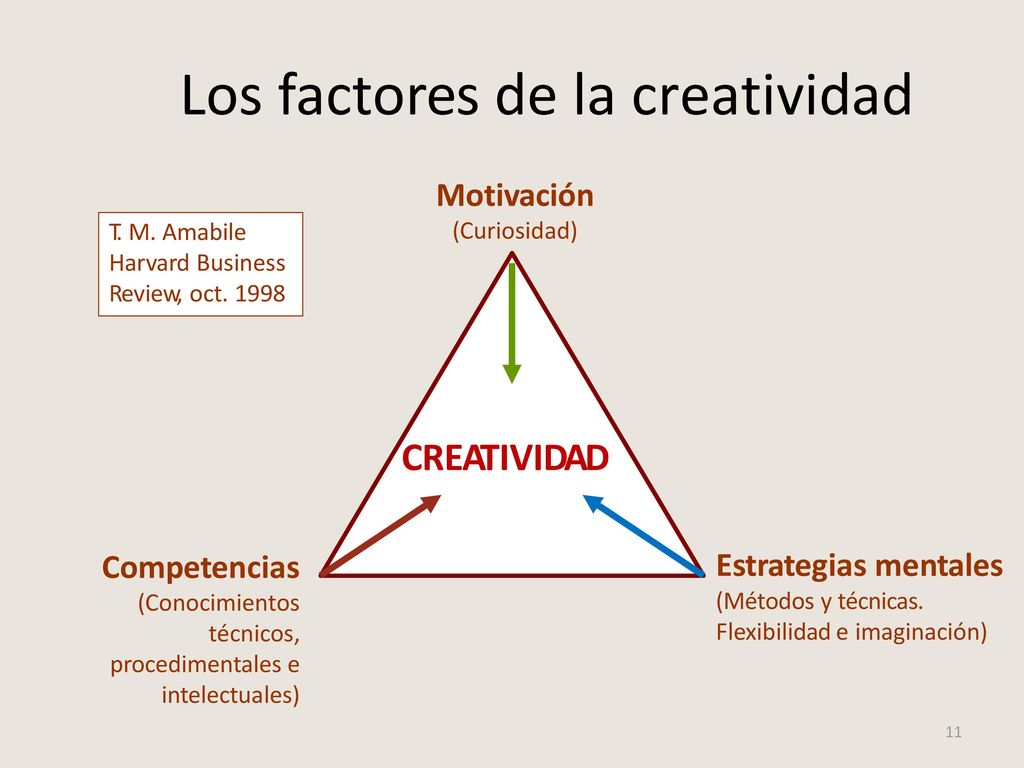 Los factores de la creatividad

T. M. Amabile
Harvard Business
Review, oct. 1998

Motivación
(Curiosidad)

CREATIVIDAD

Competencias
(Conocimientos técnicos, procedimentales e intelectuales)

Estrategias mentales
(Métodos y técnicas. Flexibilidad e imaginación)

11